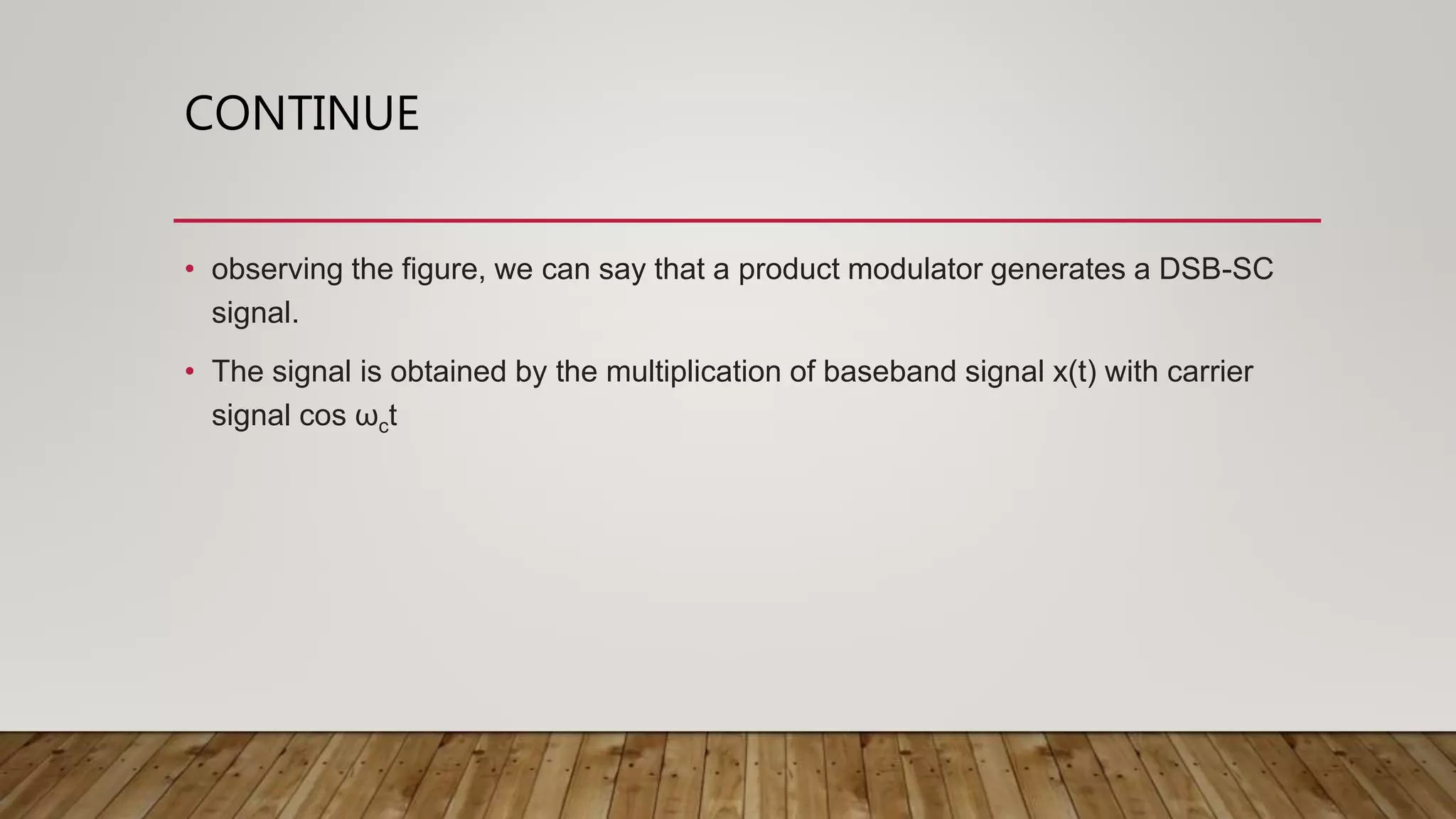 CONTINUE

• observing the figure, we can say that a product modulator generates a DSB-SC signal.

• The signal is obtained by the multiplication of baseband signal x(t) with carrier signal cos $\omega_c t$